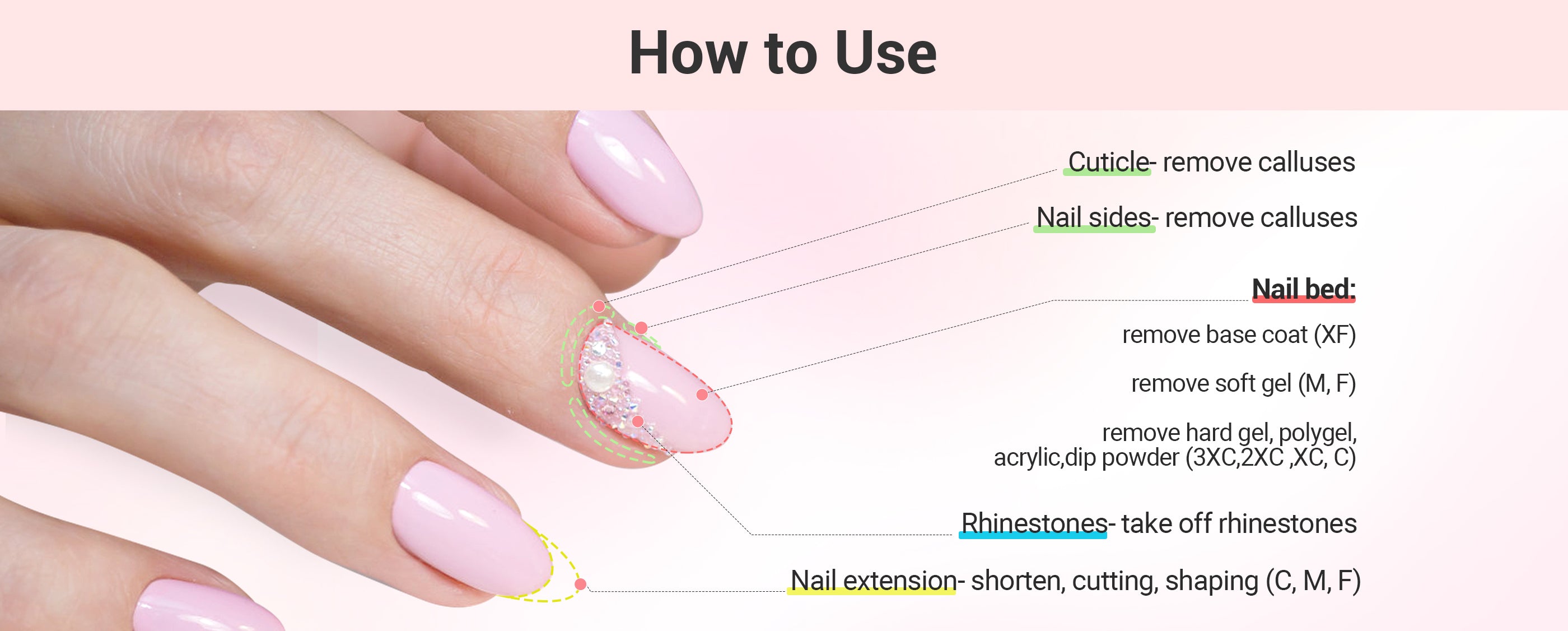 How to Use

Cuticle- remove calluses

Nail sides- remove calluses

Nail bed:

remove base coat (XF)

remove soft gel (M, F)

remove hard gel, polygel, acrylic,dip powder (3XC,2XC ,XC, C)

Rhinestones- take off rhinestones

Nail extension- shorten, cutting, shaping (C, M, F)